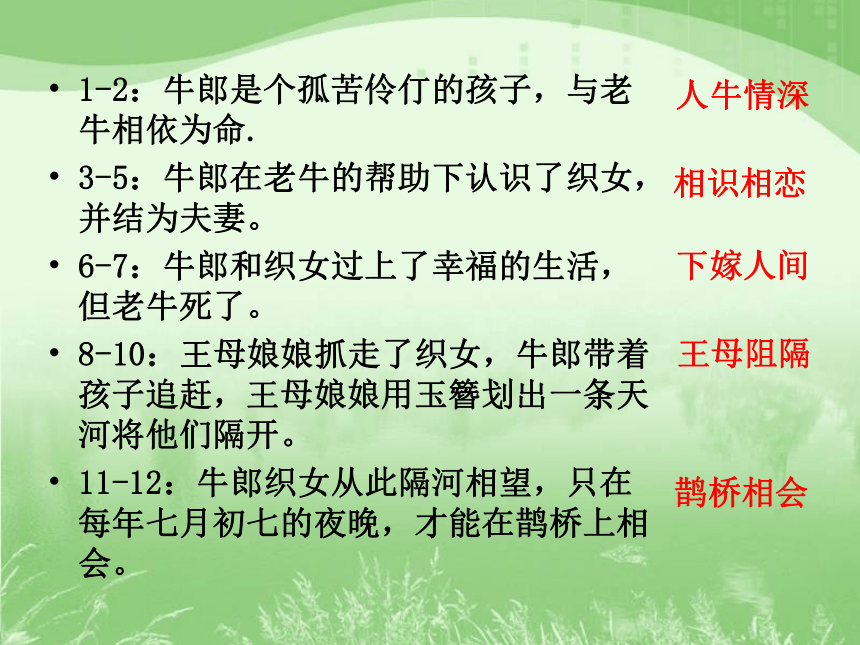 • 1-2：牛郎是个孤苦伶仃的孩子，与老牛相依为命.

人牛情深

• 3-5：牛郎在老牛的帮助下认识了织女，并结为夫妻。

相识相恋

• 6-7：牛郎和织女过上了幸福的生活，但老牛死了。

下嫁人间

• 8-10：王母娘娘抓走了织女，牛郎带着孩子追赶，王母娘娘用玉簪划出一条天河将他们隔开。

王母阻隔

• 11-12：牛郎织女从此隔河相望，只在每年七月初七的夜晚，才能在鹊桥上相会。

鹊桥相会